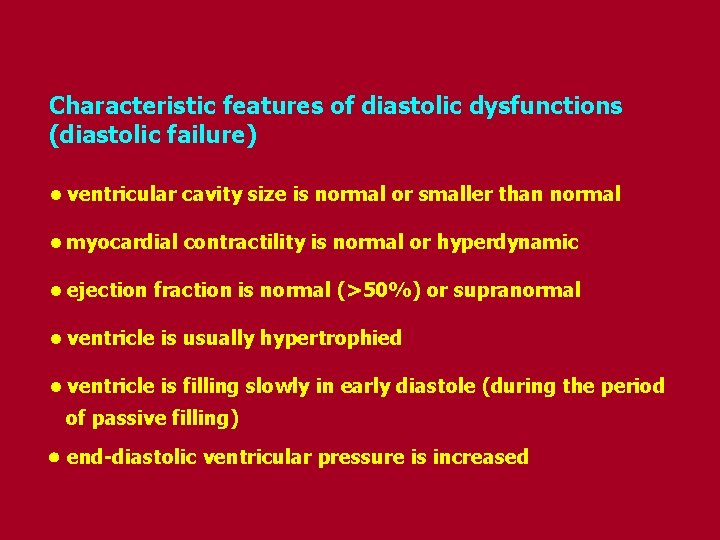 Characteristic features of diastolic dysfunctions (diastolic failure)

● ventricular cavity size is normal or smaller than normal

● myocardial contractility is normal or hyperdynamic

● ejection fraction is normal (>50%) or supranormal

● ventricle is usually hypertrophied

● ventricle is filling slowly in early diastole (during the period of passive filling)

● end-diastolic ventricular pressure is increased